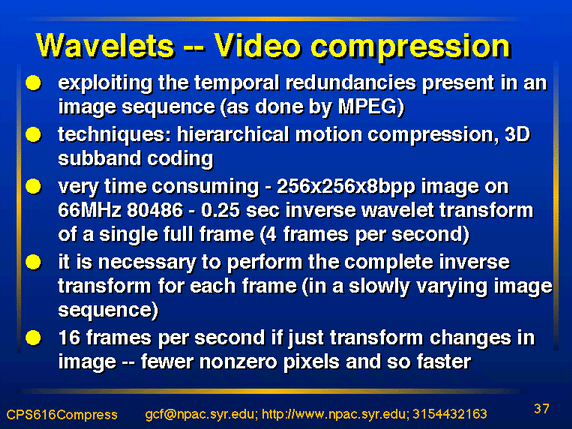 Wavelets -- Video compression

exploiting the temporal redundancies present in an image sequence (as done by MPEG)

techniques: hierarchical motion compression, 3D subband coding

very time consuming - 256x256x8bpp image on 66MHz 80486 - 0.25 sec inverse wavelet transform of a single full frame (4 frames per second)

it is necessary to perform the complete inverse transform for each frame (in a slowly varying image sequence)

16 frames per second if just transform changes in image -- fewer nonzero pixels and so faster

CPS616Compress gcf@npac.syr.edu; http://www.npac.syr.edu; 3154432163 37